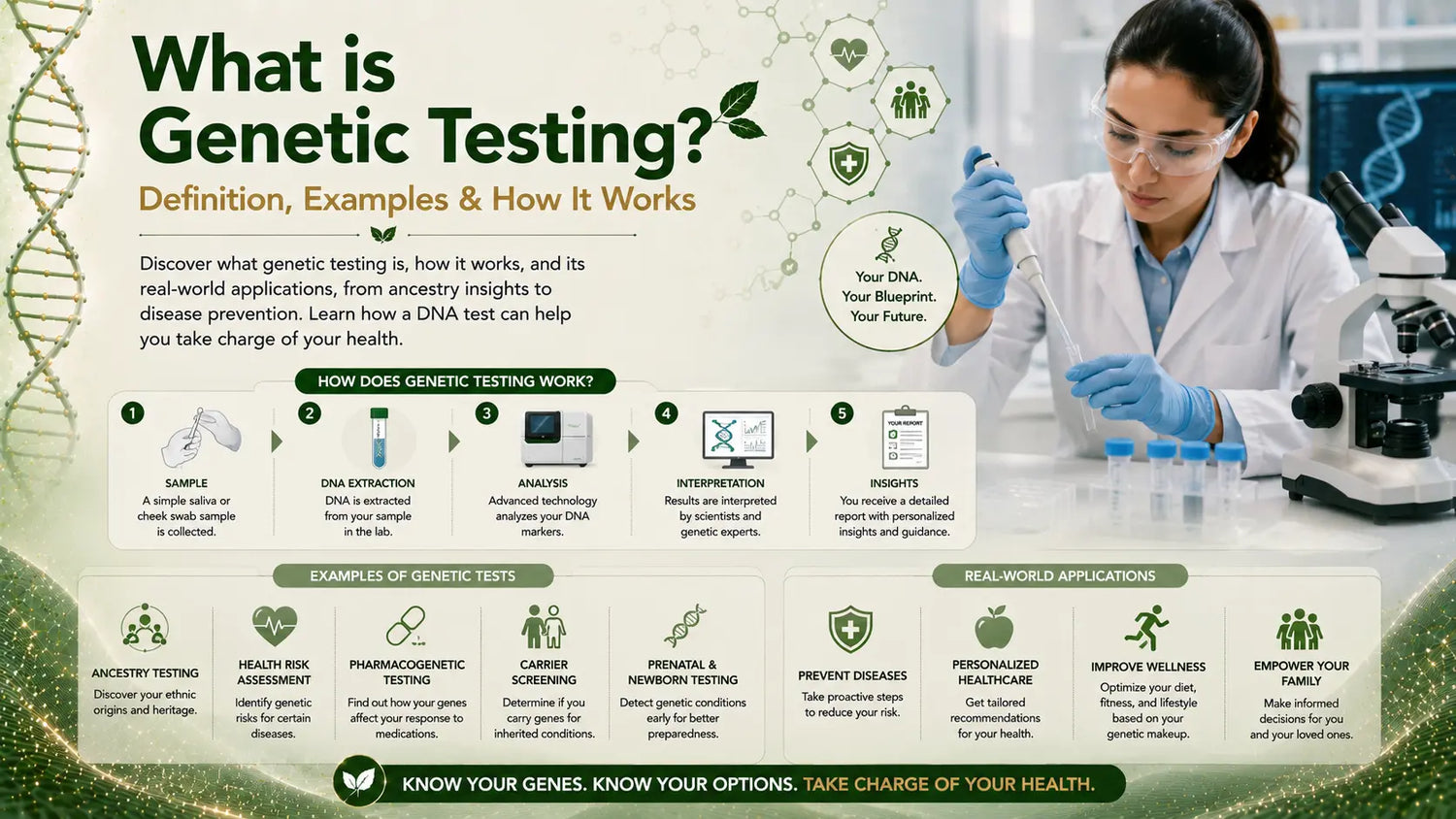 What is Genetic Testing?

Definition, Examples & How It Works

Discover what genetic testing is, how it works, and its real-world applications, from ancestry insights to disease prevention. Learn how a DNA test can help you take charge of your health.

Your DNA. Your Blueprint. Your Future.

HOW DOES GENETIC TESTING WORK?

1 SAMPLE
A simple saliva or cheek swab sample is collected.

2 DNA EXTRACTION
DNA is extracted from your sample in the lab.

3 ANALYSIS
Advanced technology analyzes your DNA markers.

4 INTERPRETATION
Results are interpreted by scientists and genetic experts.

5 YOUR REPORT
INSIGHTS
You receive a detailed report with personalized insights and guidance.

EXAMPLES OF GENETIC TESTS

ANCESTRY TESTING
Discover your ethnic origins and heritage.

HEALTH RISK ASSESSMENT
Identify genetic risks for certain diseases.

PHARMACOGENETIC TESTING
Find out how your genes affect your response to medications.

CARRIER SCREENING
Determine if you carry genes for inherited conditions.

PRENATAL & NEWBORN TESTING
Detect genetic conditions early for better preparedness.

REAL-WORLD APPLICATIONS

PREVENT DISEASES
Take proactive steps to reduce your risk.

PERSONALIZED HEALTHCARE
Get tailored recommendations for your health.

IMPROVE WELLNESS
Optimize your diet, fitness, and lifestyle based on your genetic makeup.

EMPOWER YOUR FAMILY
Make informed decisions for you and your loved ones.

KNOW YOUR GENES. KNOW YOUR OPTIONS. TAKE CHARGE OF YOUR HEALTH.